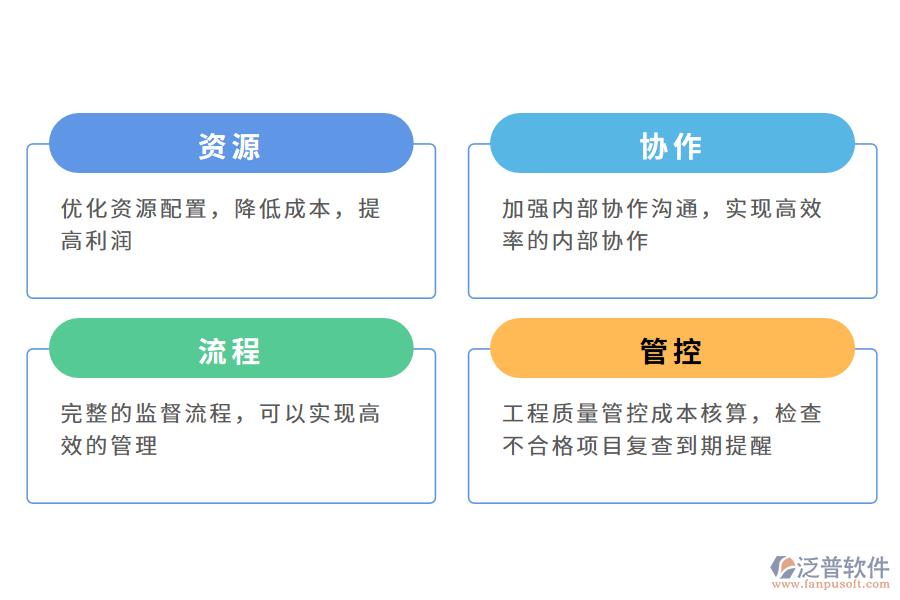 资源

优化资源配置，降低成本，提高利润

协作

加强内部协作沟通，实现高效率的内部协作

流程

完整的监督流程，可以实现高效的管理

管控

工程质量管控成本核算，检查不合格项目复查到期提醒

泛普软件
www.fanpusoft.com